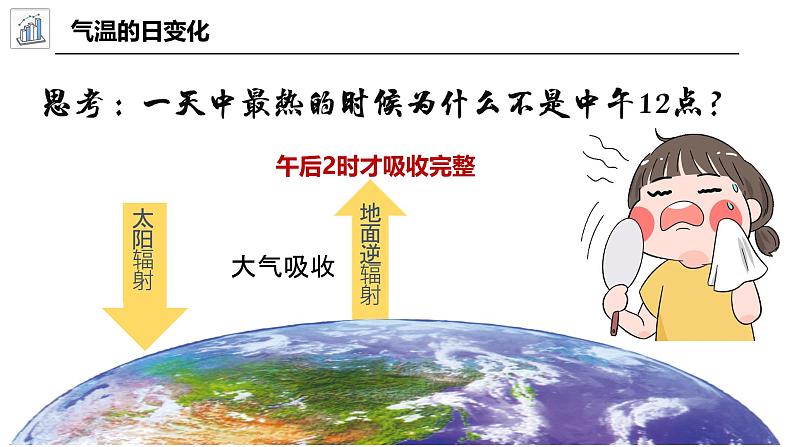 气温的日变化

思考：一天中最热的时候为什么不是中午12点？

午后2时才吸收完整

太阳辐射

大气吸收

地面逆辐射